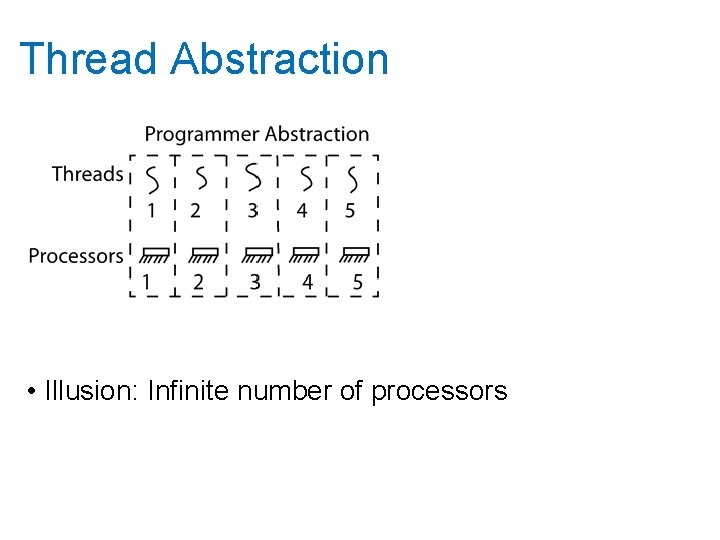 Thread Abstraction

Programmer Abstraction

Threads
1 2 3 4 5

Processors
1 2 3 4 5

• Illusion: Infinite number of processors